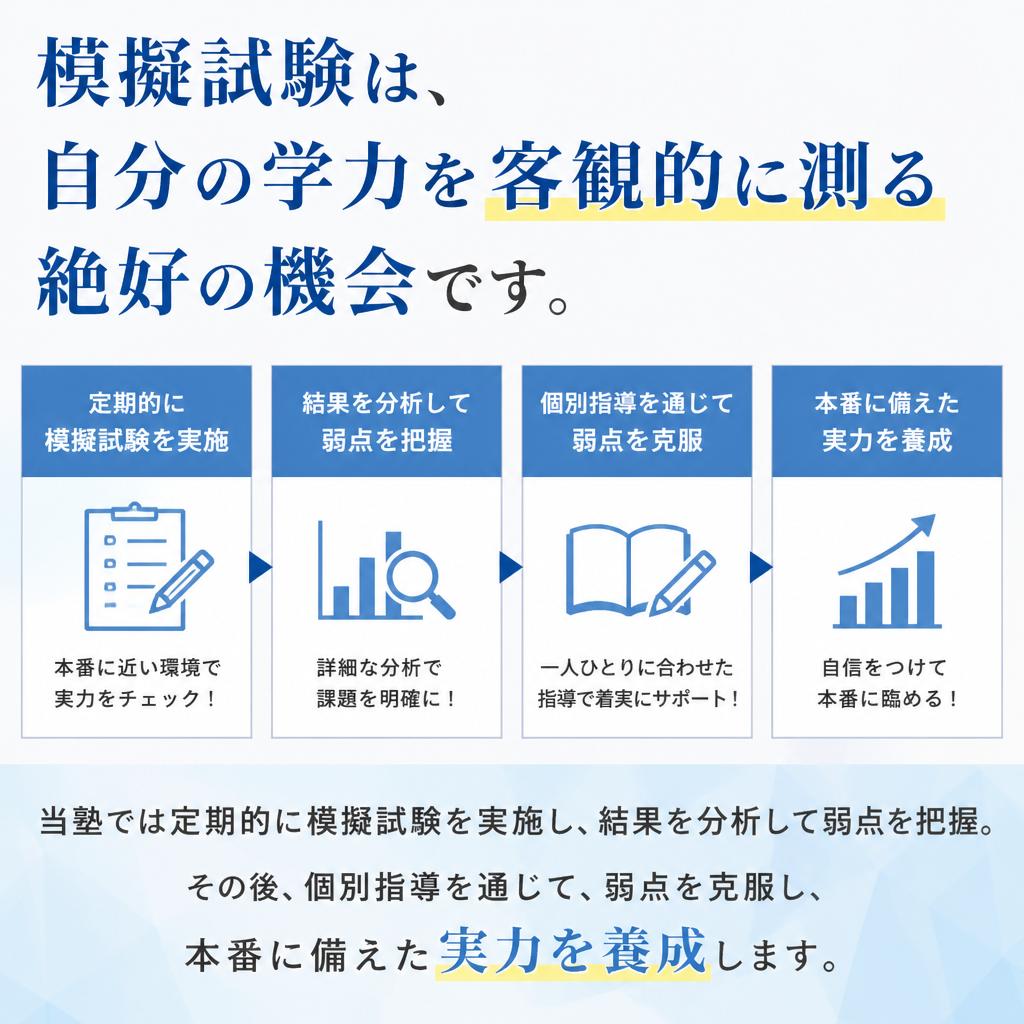 模擬試験は、
自分の学力を客観的に測る
絶好の機会です。

定期的に
模擬試験を実施

本番に近い環境で
実力をチェック！

結果を分析して
弱点を把握

詳細な分析で
課題を明確に！

個別指導を通じて
弱点を克服

一人ひとりに合わせた
指導で着実にサポート！

本番に備えた
実力を養成

自信をつけて
本番に臨める！

当塾では定期的に模擬試験を実施し、結果を分析して弱点を把握。
その後、個別指導を通じて、弱点を克服し、
本番に備えた実力を養成します。